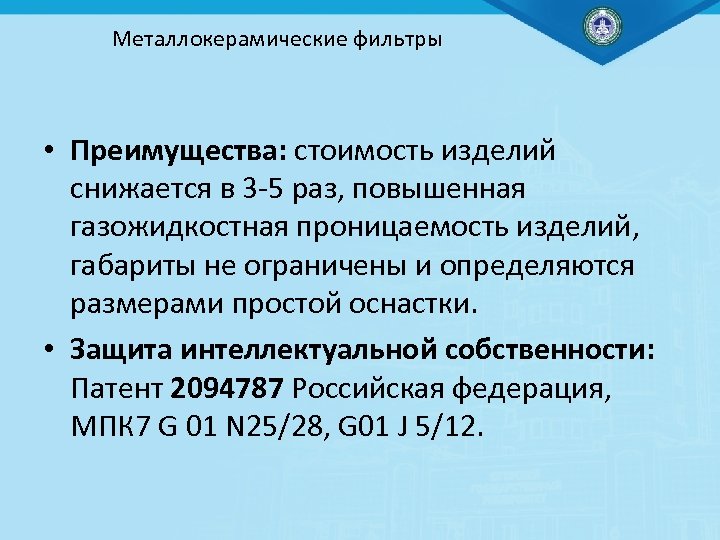 Металлокерамические фильтры

• **Преимущества:** стоимость изделий снижается в 3-5 раз, повышенная газожидкостная проницаемость изделий, габариты не ограничены и определяются размерами простой оснастки.

• **Защита интеллектуальной собственности:** Патент **2094787** Российская федерация, МПК7 G 01 N25/28, G01 J 5/12.